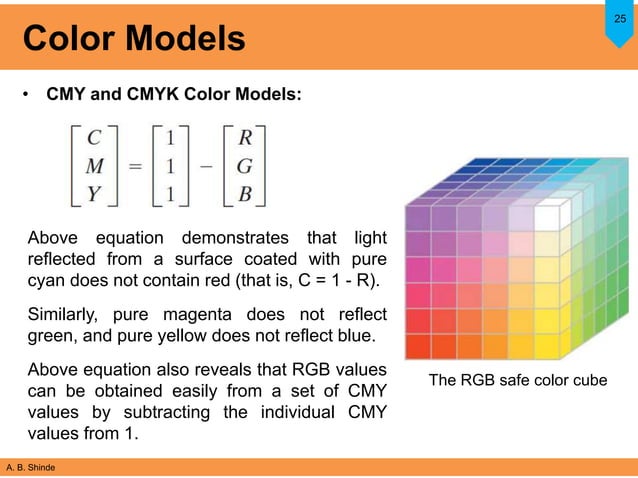 25

Color Models

• CMY and CMYK Color Models:

$\begin{bmatrix} C \\ M \\ Y \end{bmatrix} = \begin{bmatrix} 1 \\ 1 \\ 1 \end{bmatrix} - \begin{bmatrix} R \\ G \\ B \end{bmatrix}$

Above equation demonstrates that light reflected from a surface coated with pure cyan does not contain red (that is, C = 1 - R).

Similarly, pure magenta does not reflect green, and pure yellow does not reflect blue.

Above equation also reveals that RGB values can be obtained easily from a set of CMY values by subtracting the individual CMY values from 1.

The RGB safe color cube

A. B. Shinde